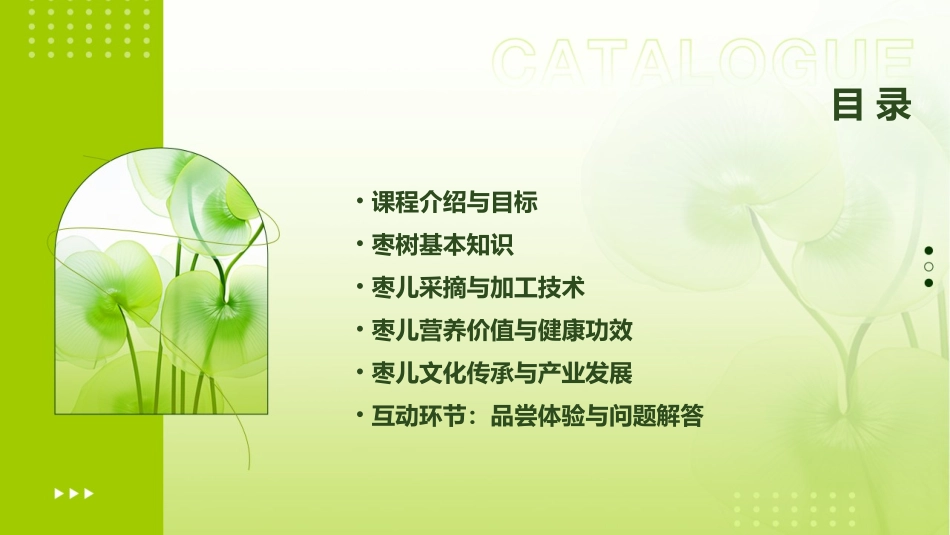 CATALOGUE
目录

• 课程介绍与目标
• 枣树基本知识
• 枣儿采摘与加工技术
• 枣儿营养价值与健康功效
• 枣儿文化传承与产业发展
• 互动环节：品尝体验与问题解答